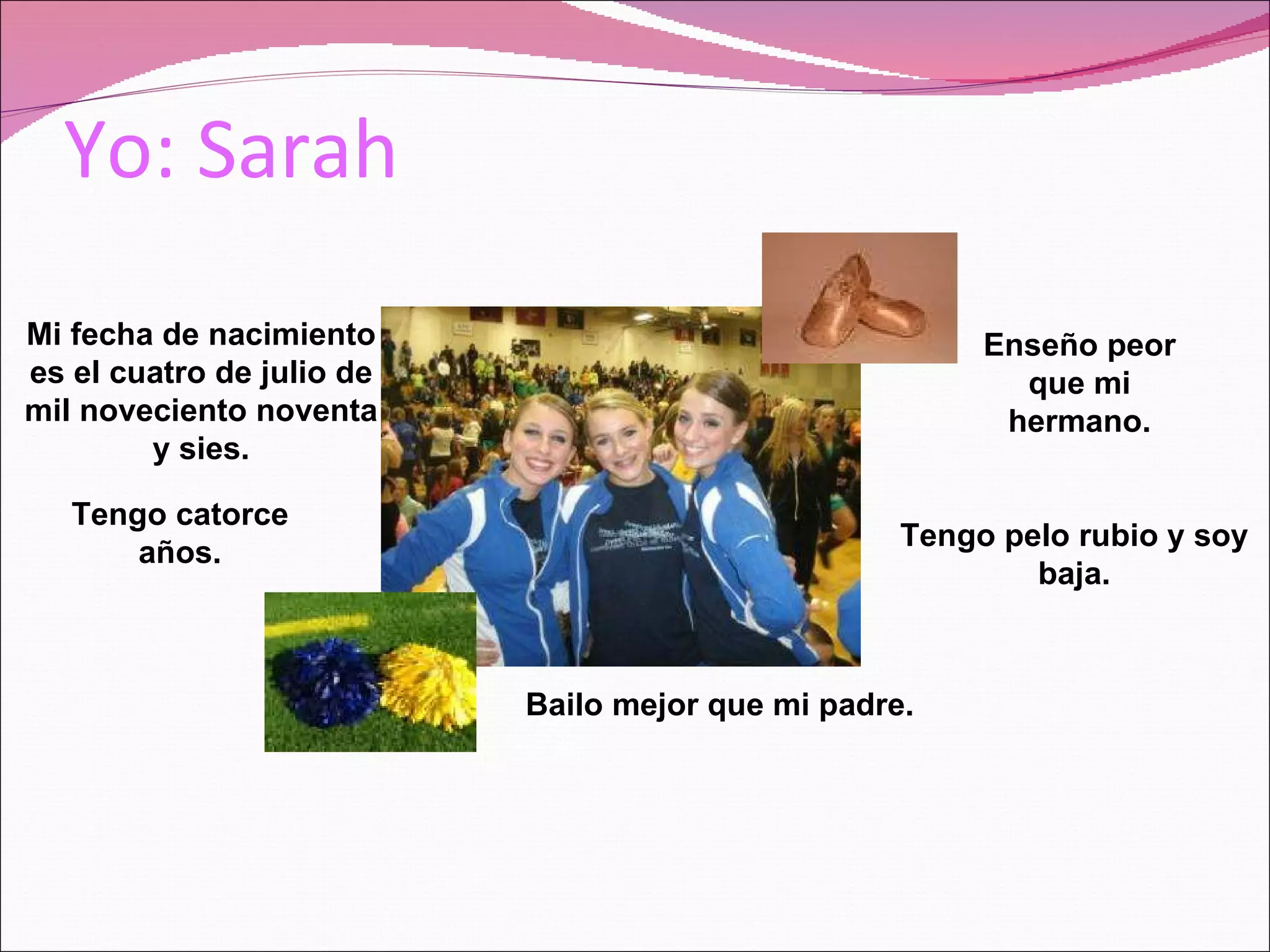 Yo: Sarah

Mi fecha de nacimiento es el cuatro de julio de mil noveciento noventa y sies.

Tengo catorce años.

Enseño peor que mi hermano.

Tengo pelo rubio y soy baja.

Bailo mejor que mi padre.